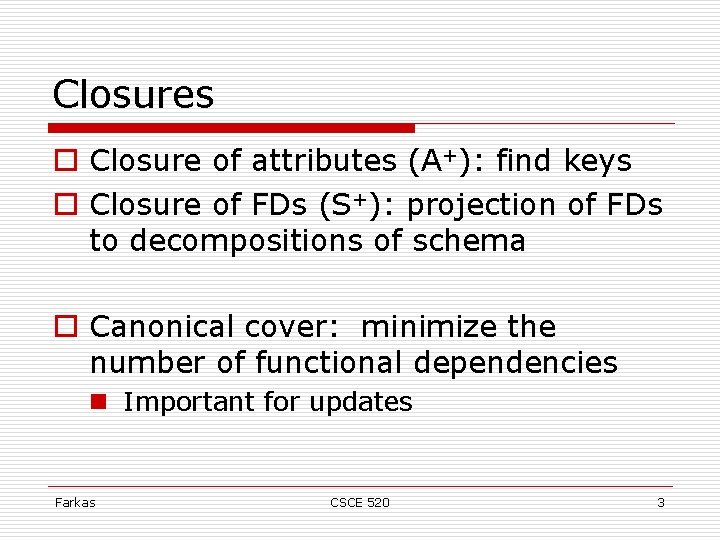 Closures

Closure of attributes ($A^+$): find keys

Closure of FDs ($S^+$): projection of FDs to decompositions of schema

Canonical cover: minimize the number of functional dependencies

Important for updates

Farkas

CSCE 520

3